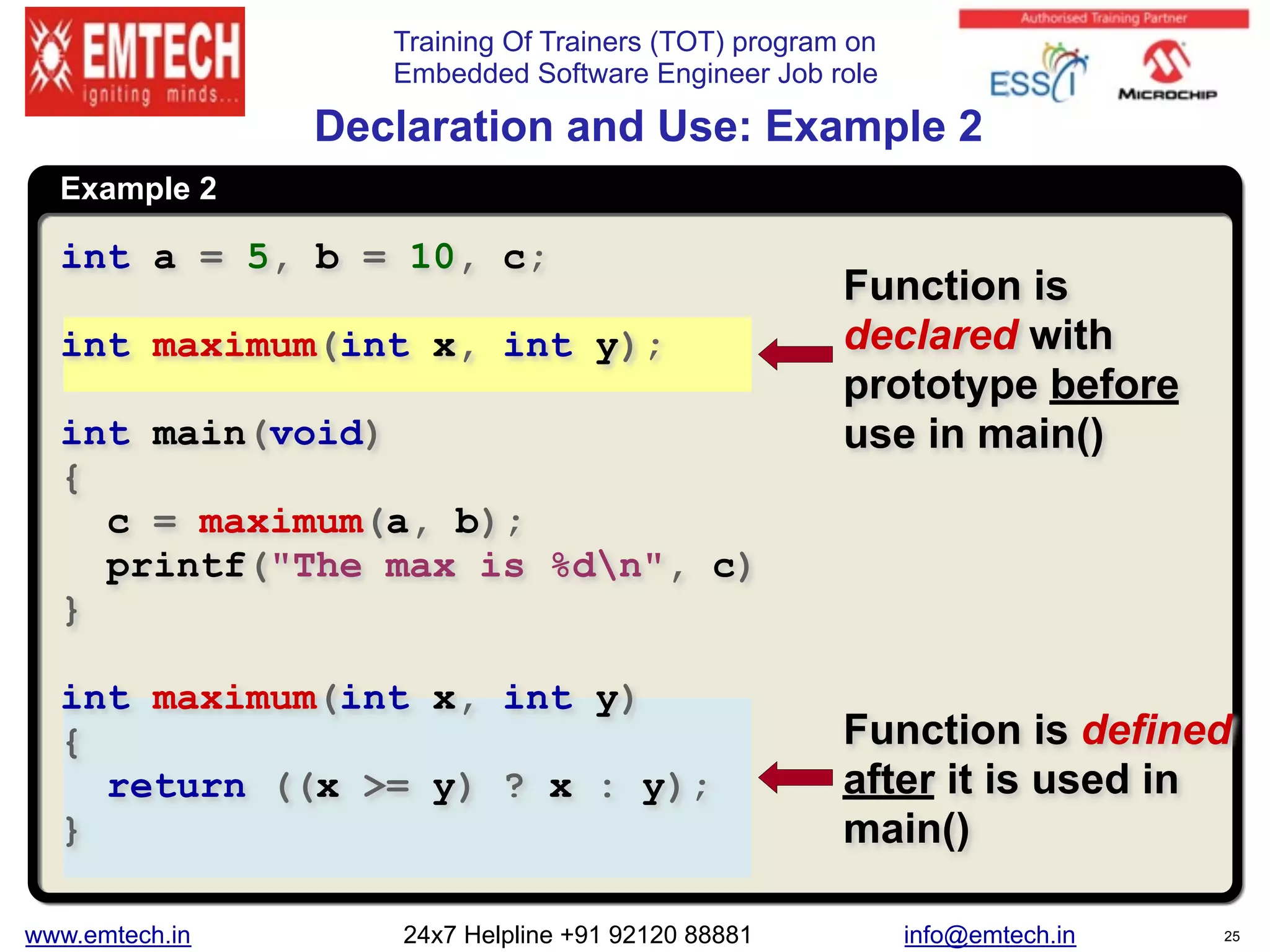 EMTECH
igniting minds...

Training Of Trainers (TOT) program on
Embedded Software Engineer Job role

Authorised Training Partner
ESSCI
MICROCHIP

Declaration and Use: Example 2

Example 2

int a = 5, b = 10, c;

int maximum(int x, int y);

int main(void)
{
  c = maximum(a, b);
  printf("The max is %d\n", c)
}

int maximum(int x, int y)
{
  return ((x >= y) ? x : y);
}

Function is declared with prototype before use in main()

Function is defined after it is used in main()

www.emtech.in
24x7 Helpline +91 92120 88881
info@emtech.in
25